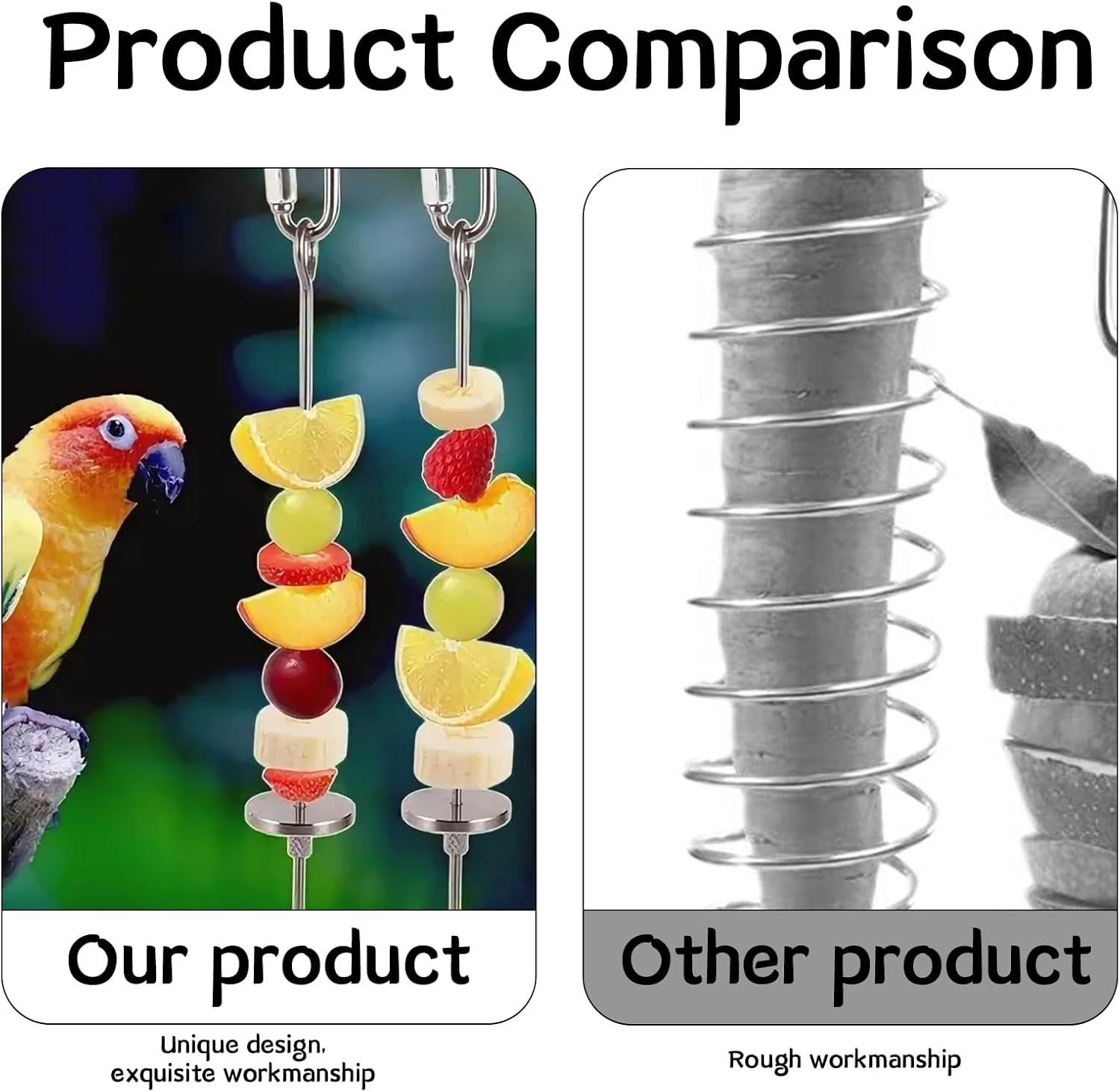 Product Comparison

Our product

Unique design, exquisite workmanship

Other product

Rough workmanship